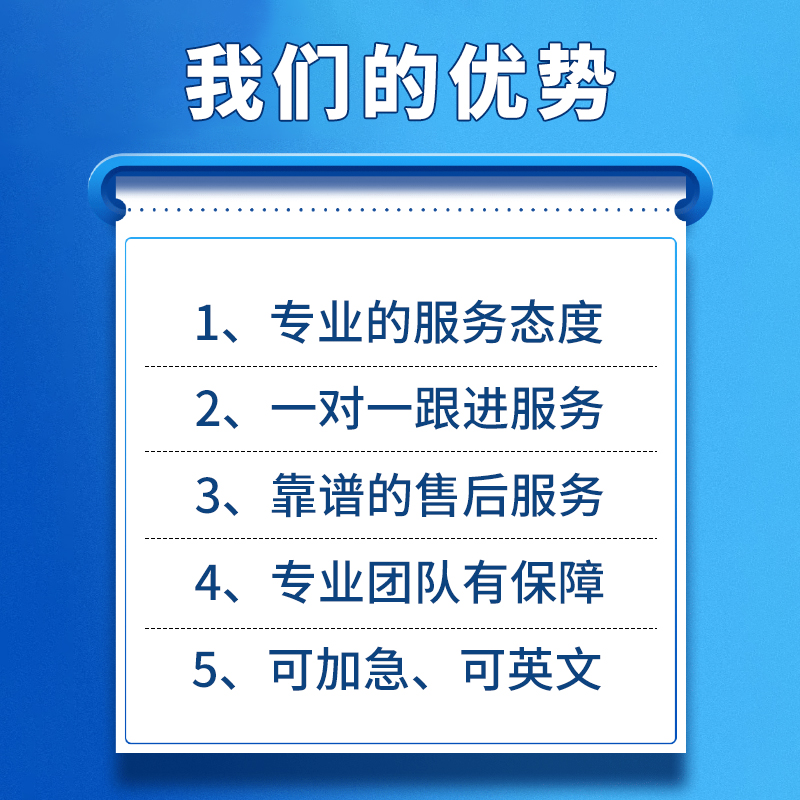 我们的优势

1、专业的服务态度

2、一对一跟进服务

3、靠谱的售后服务

4、专业团队有保障

5、可加急、可英文